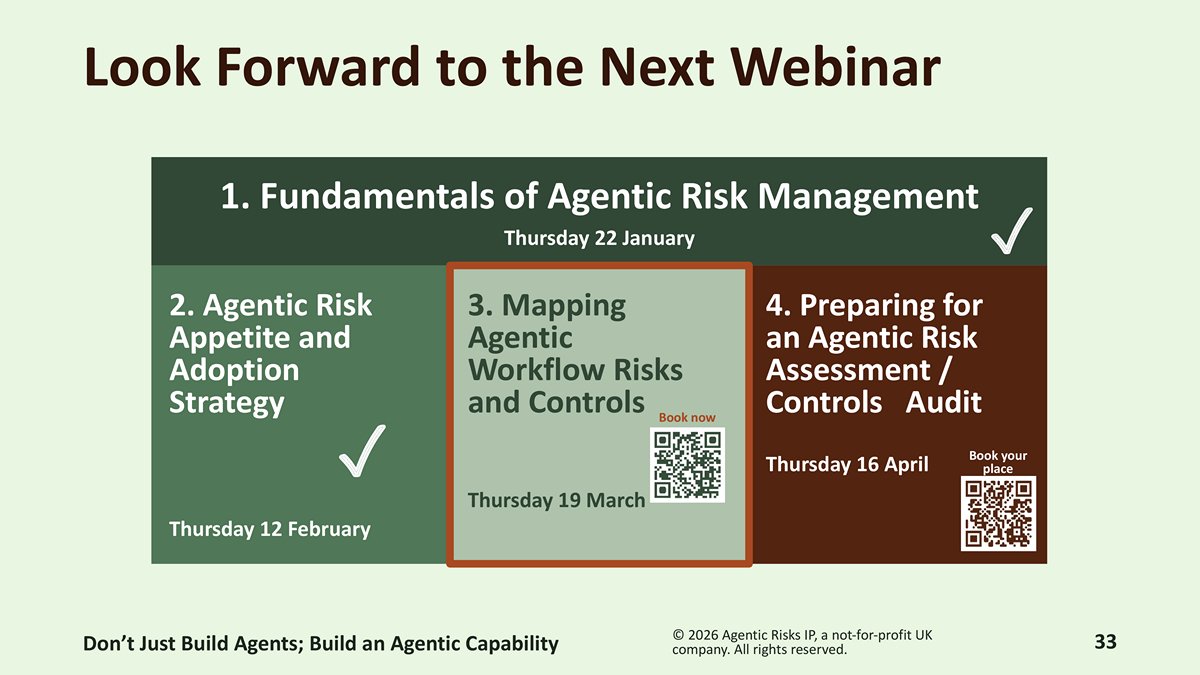 Look Forward to the Next Webinar

1. Fundamentals of Agentic Risk Management

Thursday 22 January

✓

2. Agentic Risk Appetite and Adoption Strategy

✓

Thursday 12 February

3. Mapping Agentic Workflow Risks and Controls

Book now

Thursday 19 March

4. Preparing for an Agentic Risk Assessment / Controls Audit

Thursday 16 April

Book your place

Don't Just Build Agents; Build an Agentic Capability

© 2026 Agentic Risks IP, a not-for-profit UK company. All rights reserved.

33